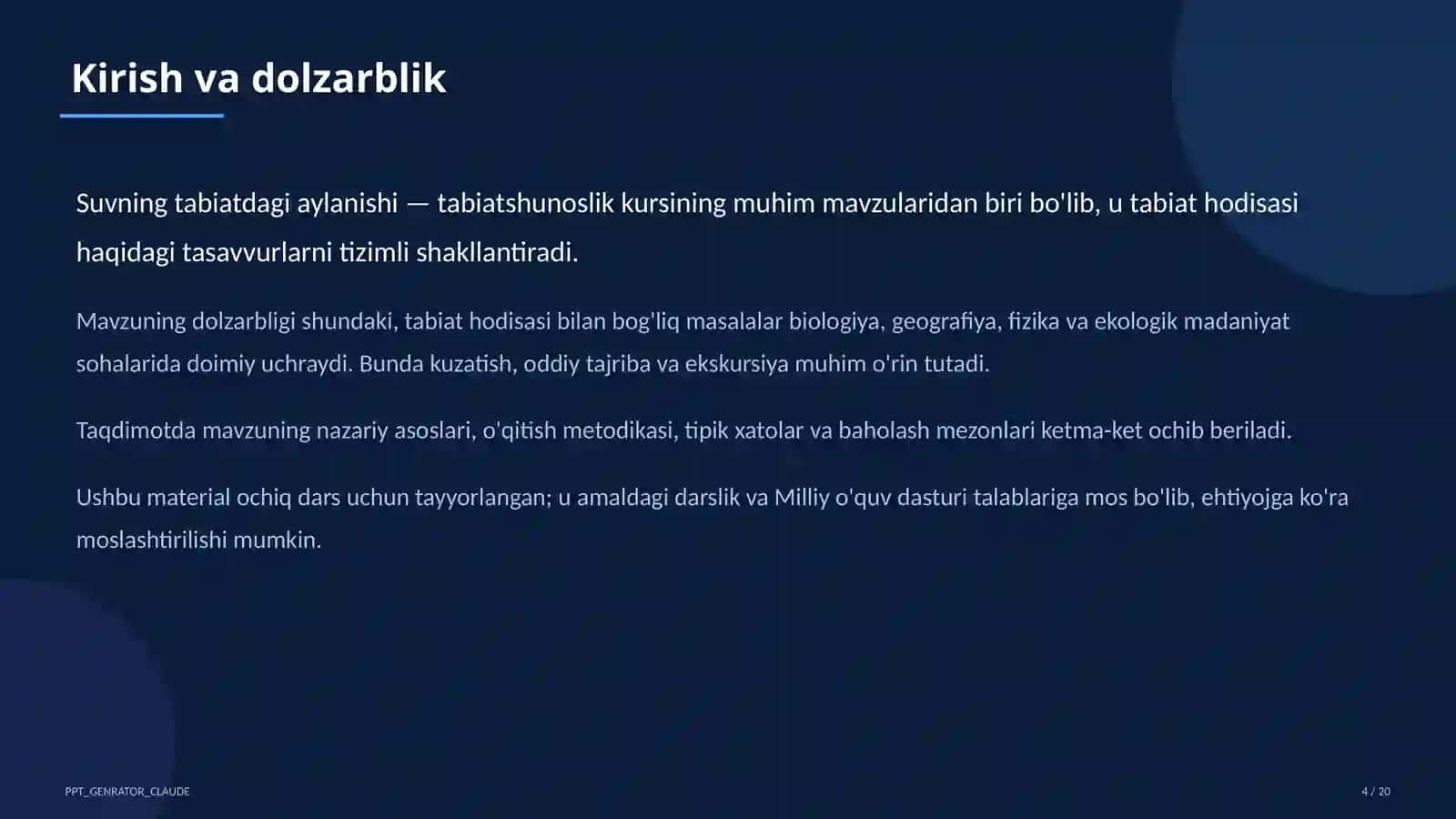 Kirish va dolzarblik

Suvning tabiatdagi aylanishi — tabiatshunoslik kursining muhim mavzularidan biri bo'lib, u tabiat hodisasi haqidagi tasavvurlarni tizimli shakllantiradi.

Mavzuning dolzarbligi shundaki, tabiat hodisasi bilan bog'liq masalalar biologiya, geografiya, fizika va ekologik madaniyat sohalarida doimiy uchraydi. Bunda kuzatish, oddiy tajriba va ekskursiya muhim o'rin tutadi.

Taqdimotda mavzuning nazariy asoslari, o'qitish metodikasi, tipik xatolar va baholash mezonlari ketma-ket ochib beriladi.

Ushbu material ochiq dars uchun tayyorlangan; u amaldagi darslik va Milliy o'quv dasturi talablariga mos bo'lib, ehtiyojga ko'ra moslashtirilishi mumkin.

PPT_GENRATOR_CLAUDE

4 / 20